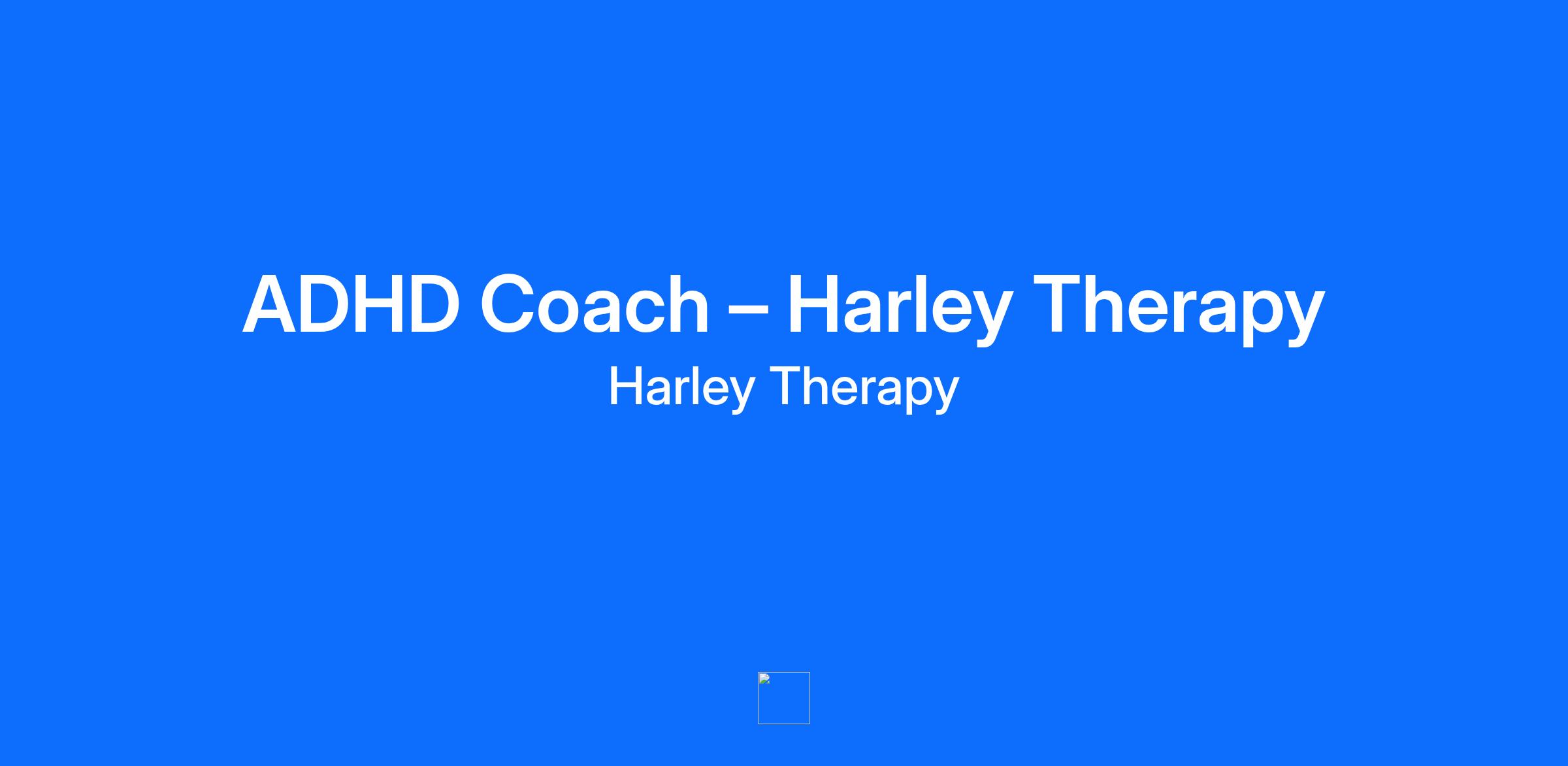 ADHD Coach – Harley Therapy

Harley Therapy